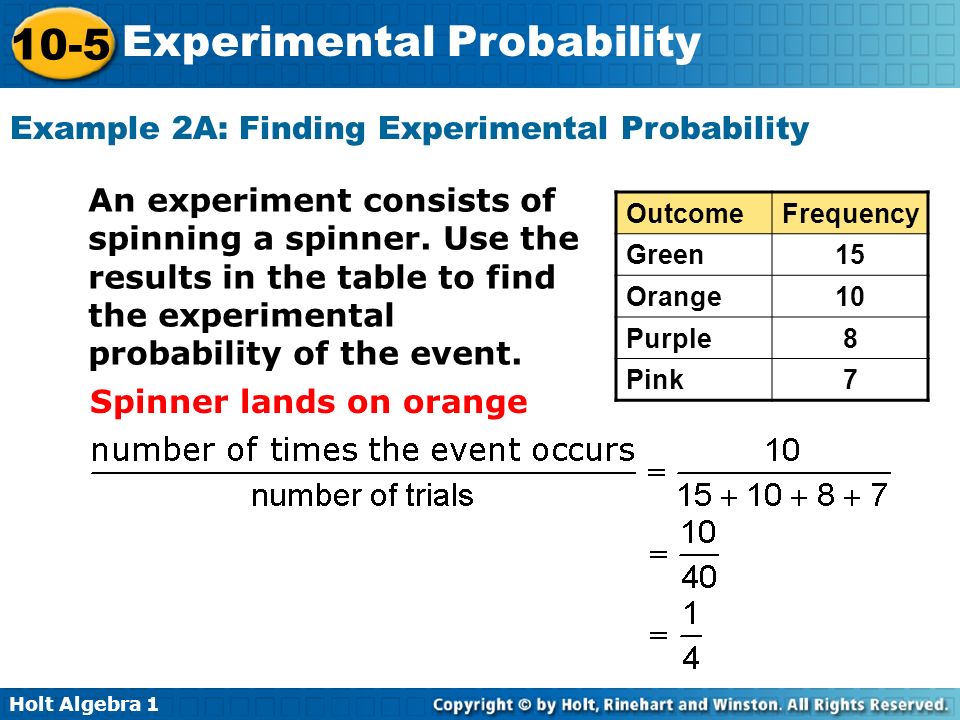 10-5 Experimental Probability

Example 2A: Finding Experimental Probability

An experiment consists of spinning a spinner. Use the results in the table to find the experimental probability of the event.

| Outcome | Frequency |
|---|---|
| Green | 15 |
| Orange | 10 |
| Purple | 8 |
| Pink | 7 |

Spinner lands on orange

$\frac{\text{number of times the event occurs}}{\text{number of trials}} = \frac{10}{15 + 10 + 8 + 7}$

$= \frac{10}{40}$

$= \frac{1}{4}$

Holt Algebra 1

Copyright © by Holt, Rinehart and Winston. All Rights Reserved.